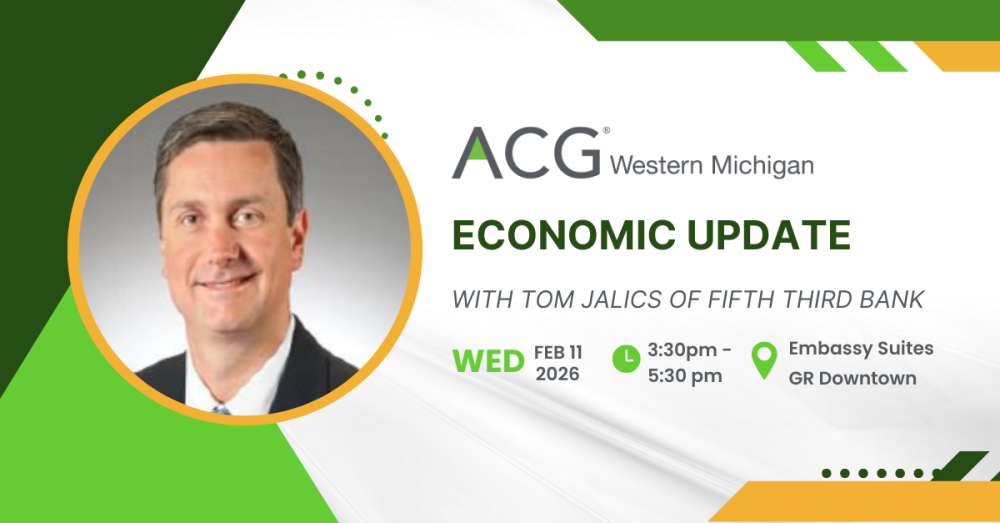 ACG® Western Michigan

ECONOMIC UPDATE

WITH TOM JALICS OF FIFTH THIRD BANK

WED FEB 11 2026

3:30pm - 5:30 pm

Embassy Suites GR Downtown